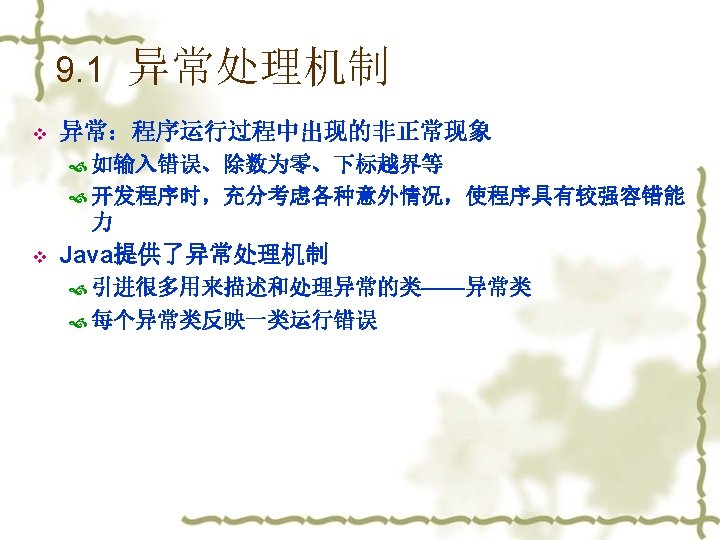 9.1 异常处理机制

异常：程序运行过程中出现的非正常现象

如输入错误、除数为零、下标越界等

开发程序时，充分考虑各种意外情况，使程序具有较强容错能力

Java提供了异常处理机制

引进很多用来描述和处理异常的类——异常类

每个异常类反映一类运行错误